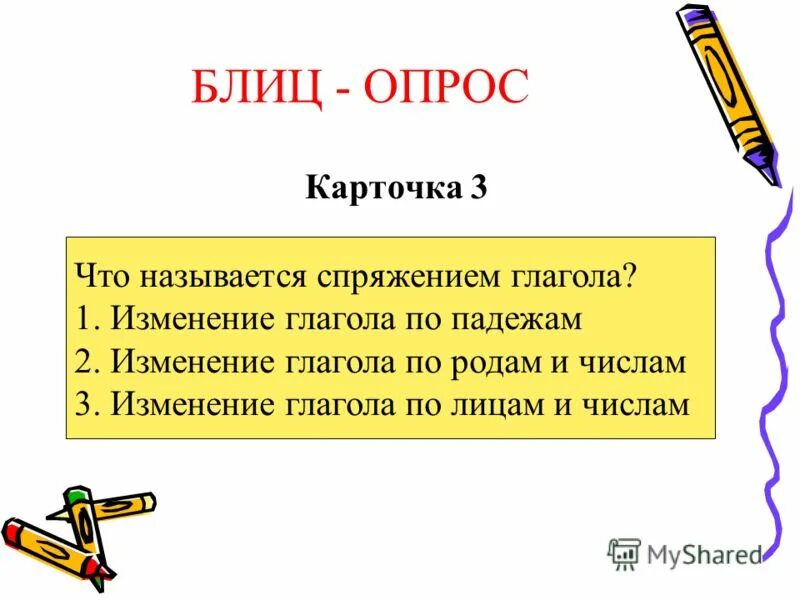 БЛИЦ - ОПРОС

Карточка 3

Что называется спряжением глагола?
1. Изменение глагола по падежам
2. Изменение глагола по родам и числам
3. Изменение глагола по лицам и числам

MyShared